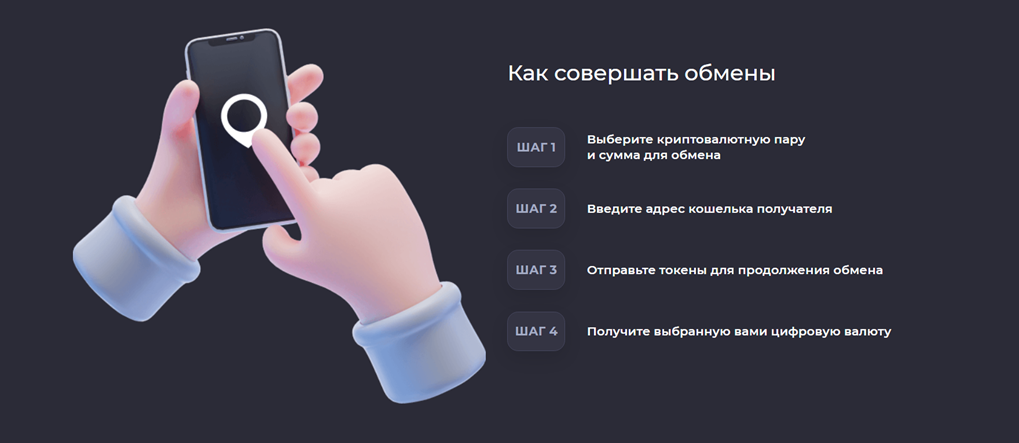 Как совершать обмены

ШАГ 1
Выберите криптовалютную пару и сумма для обмена

ШАГ 2
Введите адрес кошелька получателя

ШАГ 3
Отправьте токены для продолжения обмена

ШАГ 4
Получите выбранную вами цифровую валюту